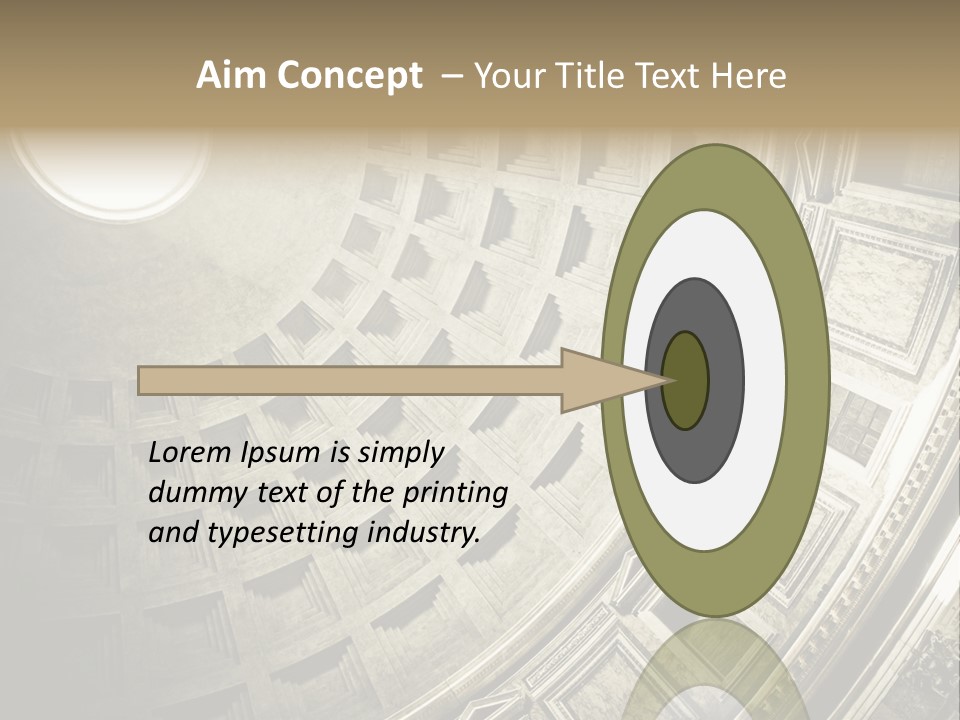 Aim Concept – Your Title Text Here

Lorem Ipsum is simply dummy text of the printing and typesetting industry.